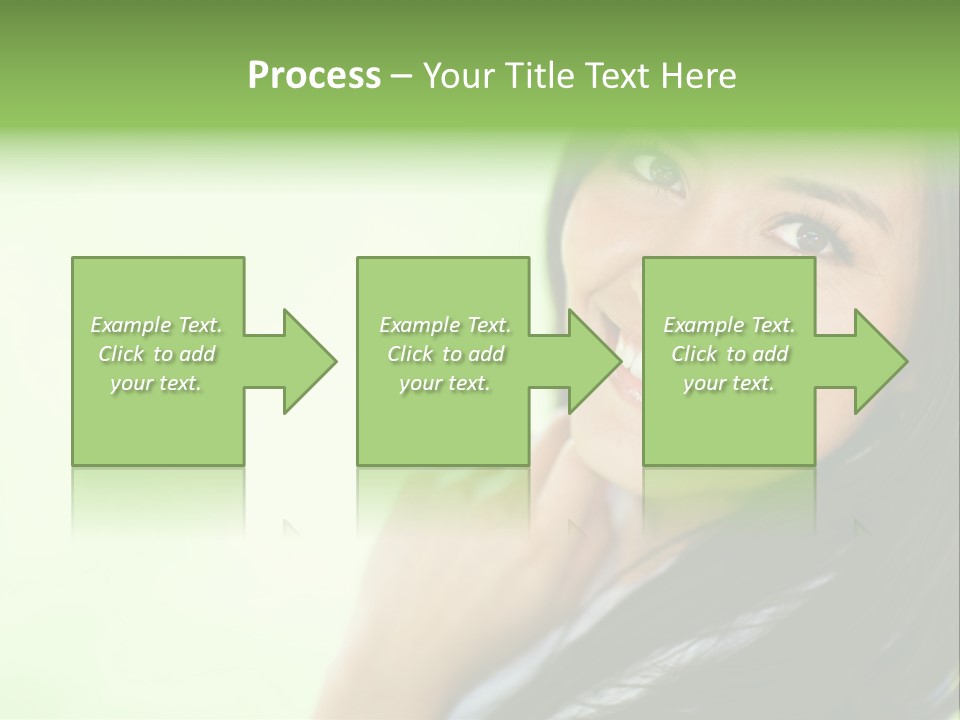 Process – Your Title Text Here

Example Text. Click to add your text.

Example Text. Click to add your text.

Example Text. Click to add your text.